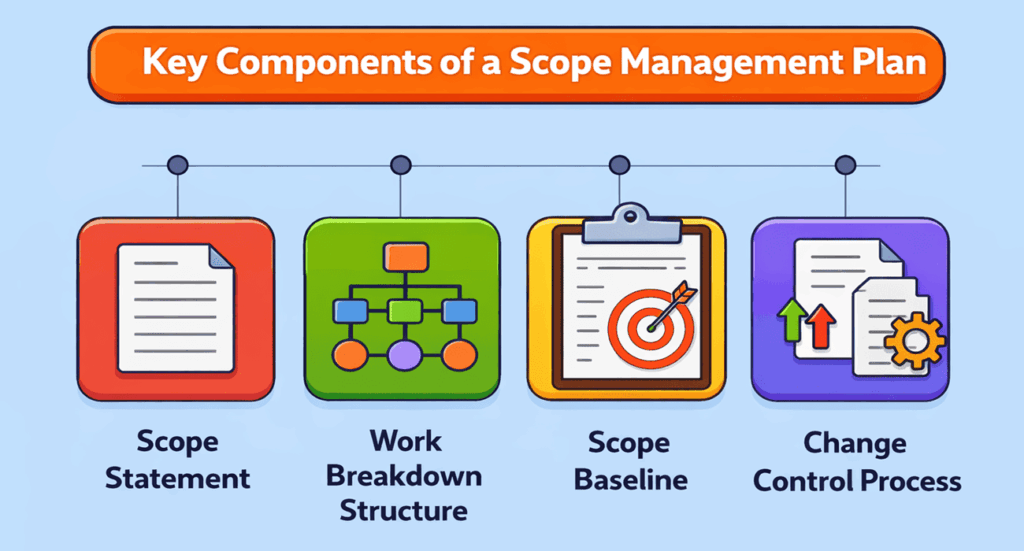 Key Components of a Scope Management Plan

Scope Statement

Work Breakdown Structure

Scope Baseline

Change Control Process